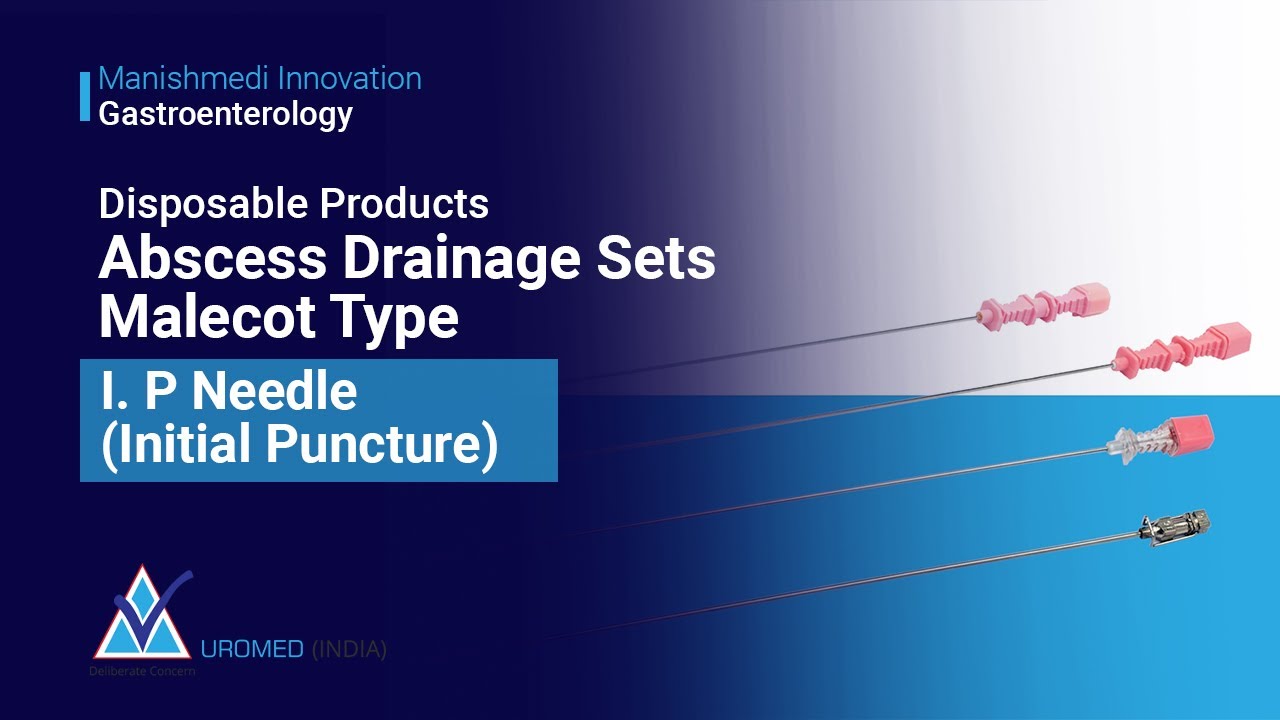 Manishmedi Innovation
Gastroenterology

Disposable Products
Abscess Drainage Sets
Malecot Type

I. P Needle
(Initial Puncture)

UROMED (INDIA)
Deliberate Concern